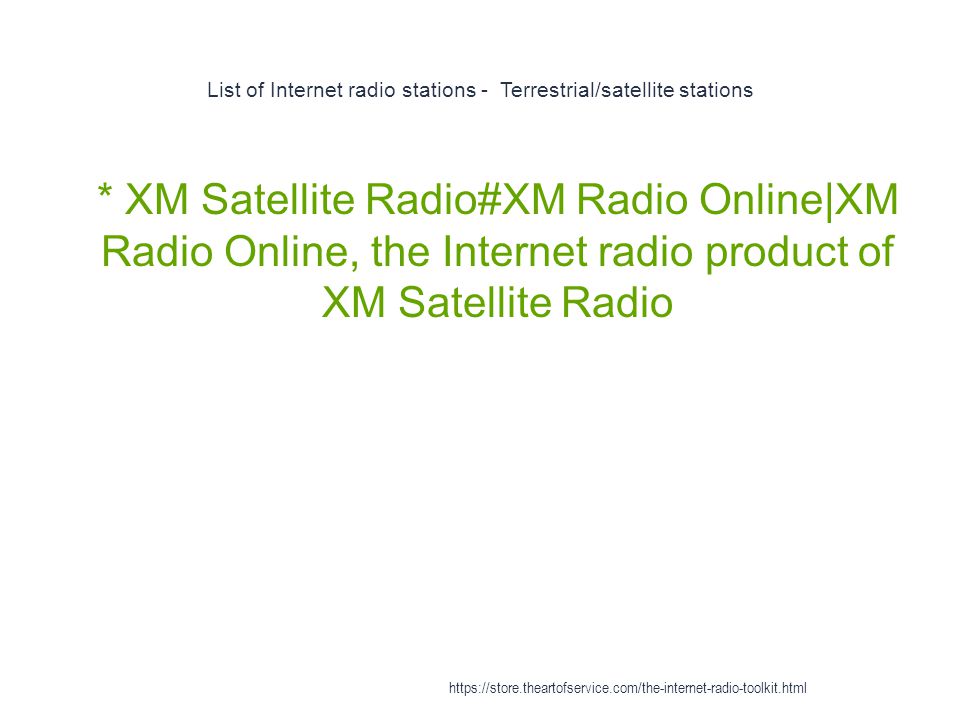 List of Internet radio stations - Terrestrial/satellite stations

* XM Satellite Radio#XM Radio Online|XM Radio Online, the Internet radio product of XM Satellite Radio

https://store.theartofservice.com/the-internet-radio-toolkit.html